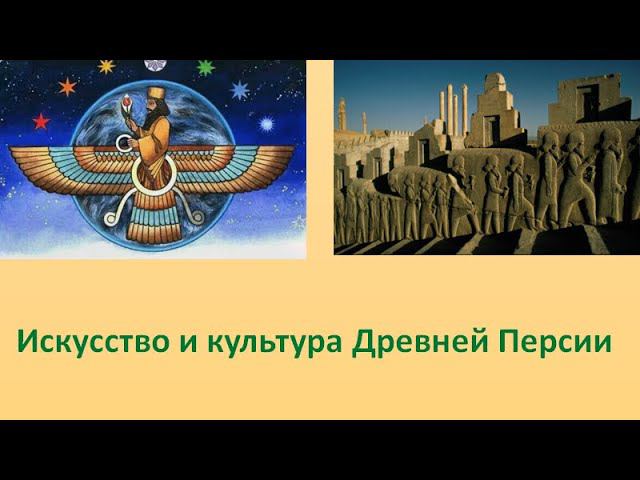 Искусство и культура Древней Персии